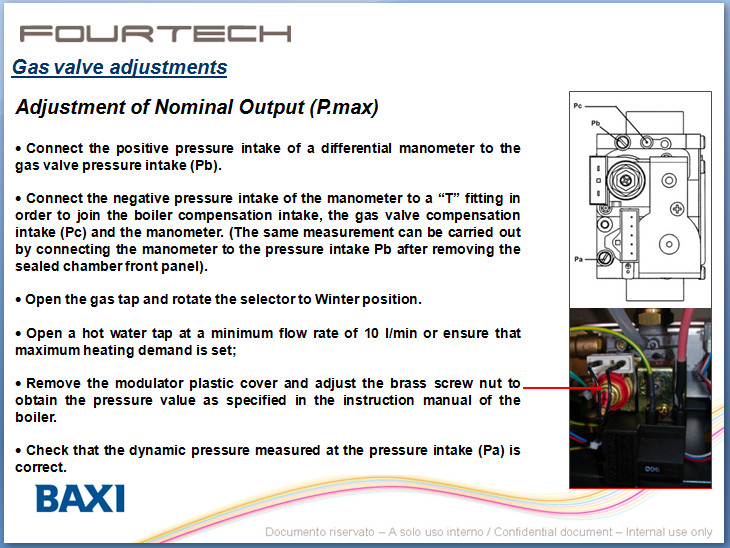 FOURTECH

Gas valve adjustments

Adjustment of Nominal Output (P.max)

• Connect the positive pressure intake of a differential manometer to the gas valve pressure intake (Pb).

• Connect the negative pressure intake of the manometer to a “T” fitting in order to join the boiler compensation intake, the gas valve compensation intake (Pc) and the manometer. (The same measurement can be carried out by connecting the manometer to the pressure intake Pb after removing the sealed chamber front panel).

• Open the gas tap and rotate the selector to Winter position.

• Open a hot water tap at a minimum flow rate of 10 l/min or ensure that maximum heating demand is set;

• Remove the modulator plastic cover and adjust the brass screw nut to obtain the pressure value as specified in the instruction manual of the boiler.

• Check that the dynamic pressure measured at the pressure intake (Pa) is correct.

Pc
Pb
Pa

BAXI

Documento riservato – A solo uso interno / Confidential document – Internal use only